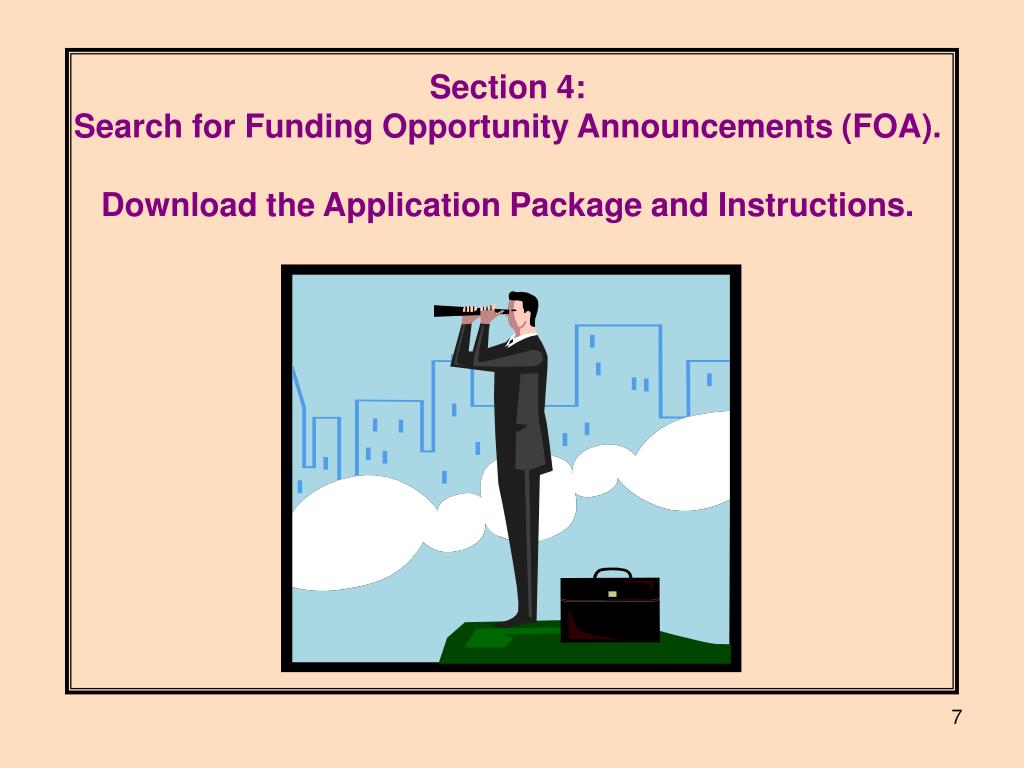 Section 4:
Search for Funding Opportunity Announcements (FOA).

Download the Application Package and Instructions.

7